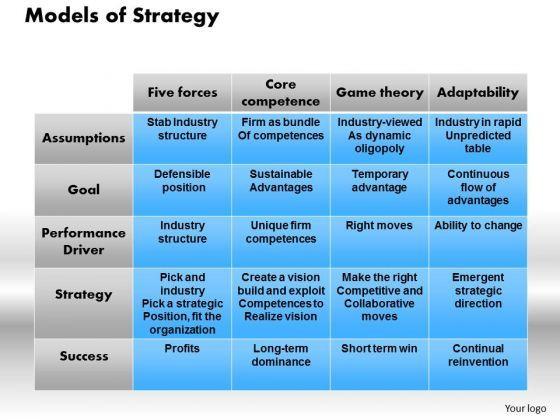 Models of Strategy

| | Five forces | Core competence | Game theory | Adaptability |
|---|---|---|---|---|
| Assumptions | Stab Industry structure | Firm as bundle Of competences | Industry-viewed As dynamic oligopoly | Industry in rapid Unpredicted table |
| Goal | Defensible position | Sustainable Advantages | Temporary advantage | Continuous flow of advantages |
| Performance Driver | Industry structure | Unique firm competences | Right moves | Ability to change |
| Strategy | Pick and industry Pick a strategic Position, fit the organization | Create a vision build and exploit Competences to Realize vision | Make the right Competitive and Collaborative moves | Emergent strategic direction |
| Success | Profits | Long-term dominance | Short term win | Continual reinvention |

Your logo